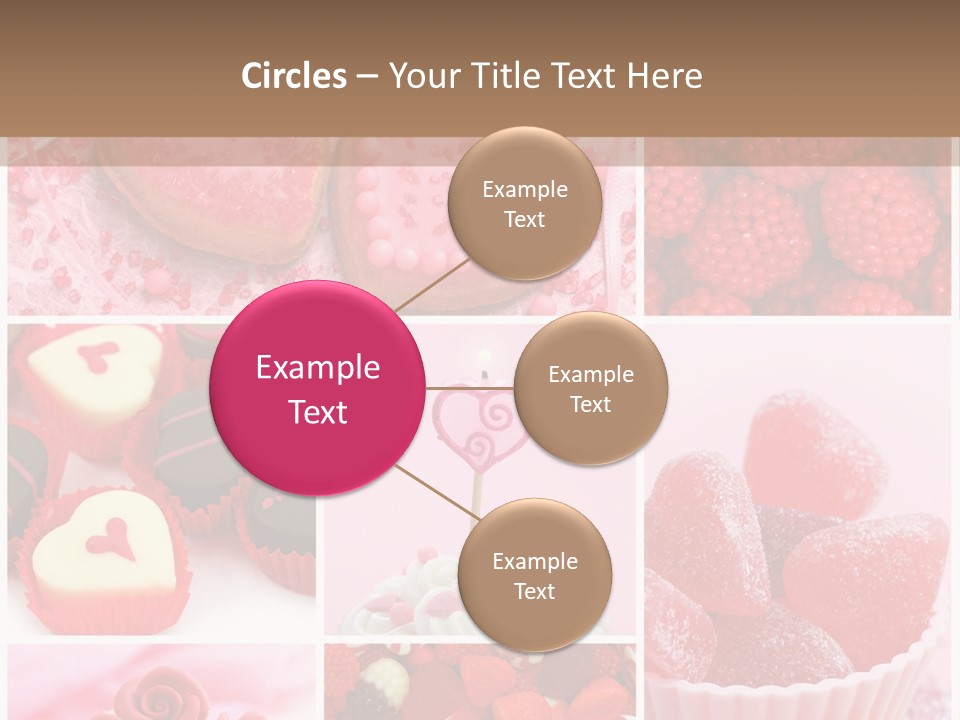 Circles – Your Title Text Here

Example Text

Example Text

Example Text

Example Text